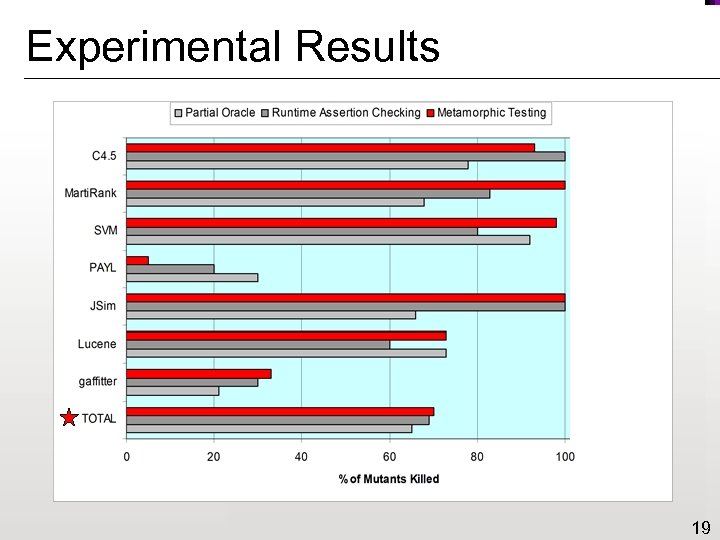 Experimental Results

Partial Oracle Runtime Assertion Checking Metamorphic Testing

C4.5

MartiRank

SVM

PAYL

JSim

Lucene

gaffitter

TOTAL

0 20 40 60 80 100

% of Mutants Killed

19